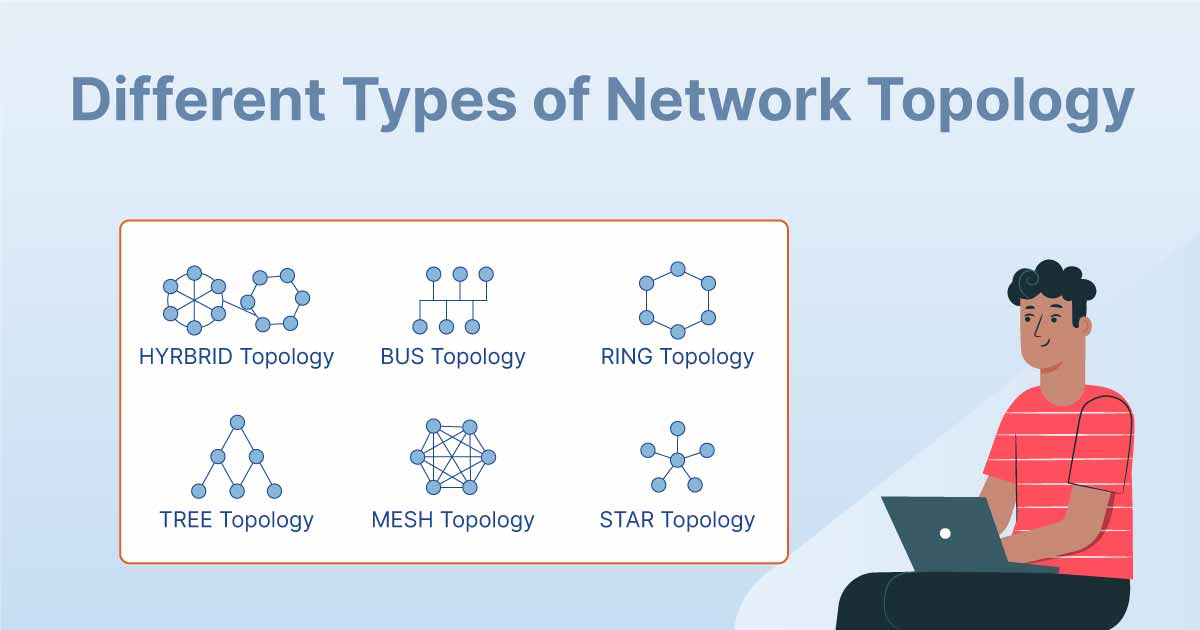 Different Types of Network Topology

HYRBRID Topology

BUS Topology

RING Topology

TREE Topology

MESH Topology

STAR Topology